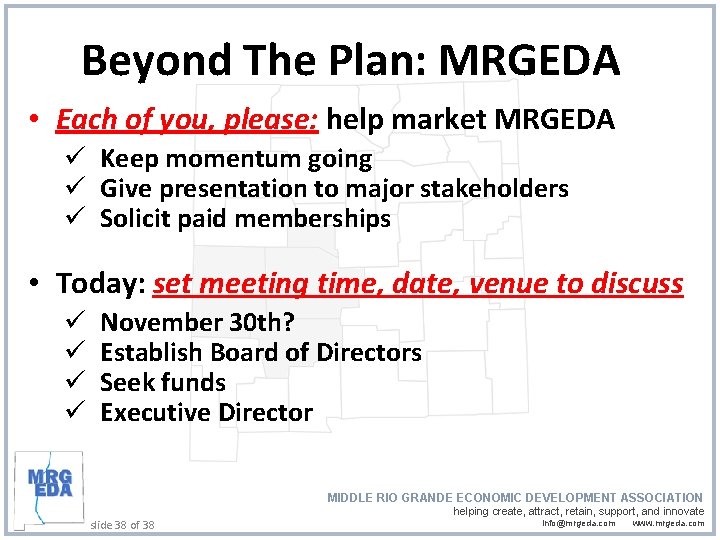 Beyond The Plan: MRGEDA

• Each of you, please: help market MRGEDA
✓ Keep momentum going
✓ Give presentation to major stakeholders
✓ Solicit paid memberships

• Today: set meeting time, date, venue to discuss
✓ November 30th?
✓ Establish Board of Directors
✓ Seek funds
✓ Executive Director

MRG EDA

slide 38 of 38

MIDDLE RIO GRANDE ECONOMIC DEVELOPMENT ASSOCIATION
helping create, attract, retain, support, and innovate
info@mrgeda.com www.mrgeda.com